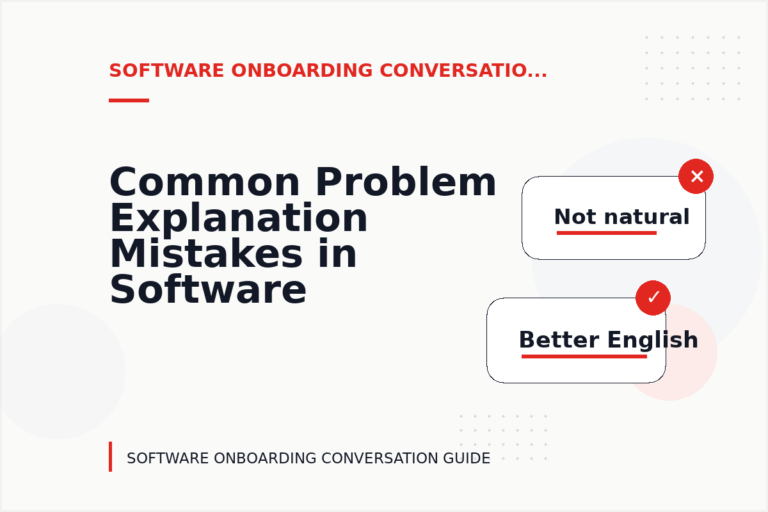 SOFTWARE ONBOARDING CONVERSATIO...

Common Problem Explanation Mistakes in Software

✕

Not natural

✓

Better English

SOFTWARE ONBOARDING CONVERSATION GUIDE